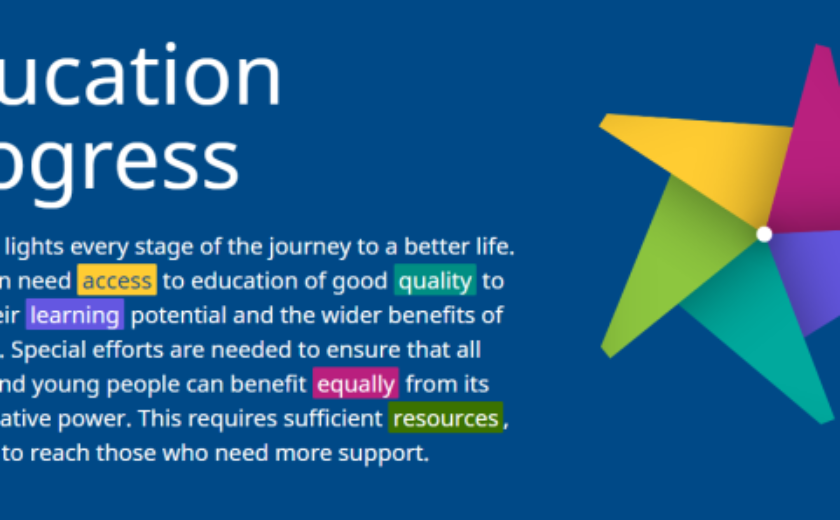 ucation
ogress

lights every stage of the journey to a better life. n need access to education of good quality to eir learning potential and the wider benefits of . Special efforts are needed to ensure that all nd young people can benefit equally from its ative power. This requires sufficient resources, to reach those who need more support.